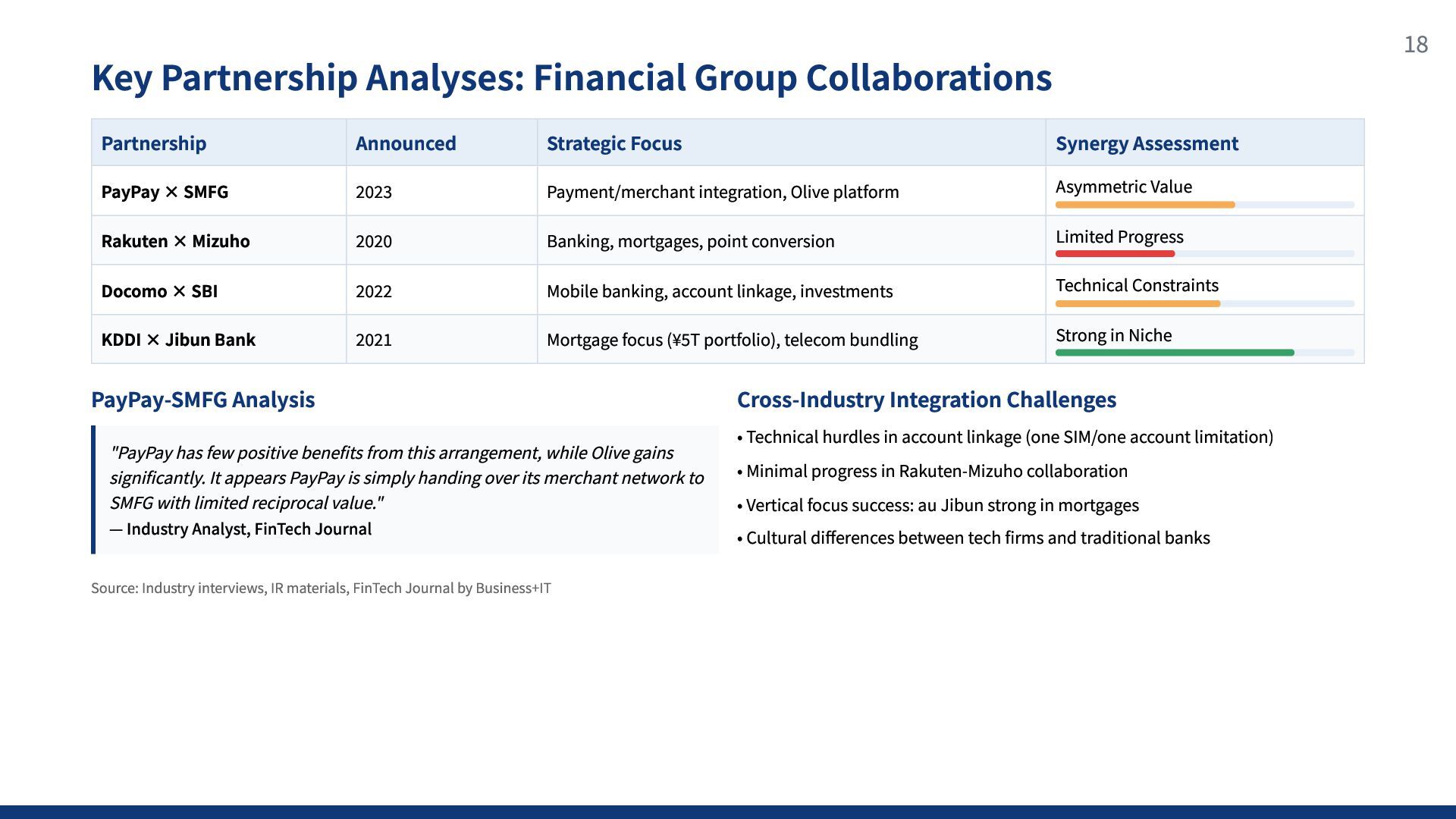 18

Key Partnership Analyses: Financial Group Collaborations

| Partnership | Announced | Strategic Focus | Synergy Assessment |
|---|---|---|---|
| PayPay × SMFG | 2023 | Payment/merchant integration, Olive platform | Asymmetric Value |
| Rakuten × Mizuho | 2020 | Banking, mortgages, point conversion | Limited Progress |
| Docomo × SBI | 2022 | Mobile banking, account linkage, investments | Technical Constraints |
| KDDI × Jibun Bank | 2021 | Mortgage focus (¥5T portfolio), telecom bundling | Strong in Niche |

PayPay-SMFG Analysis

"PayPay has few positive benefits from this arrangement, while Olive gains significantly. It appears PayPay is simply handing over its merchant network to SMFG with limited reciprocal value."
— Industry Analyst, FinTech Journal

Cross-Industry Integration Challenges

• Technical hurdles in account linkage (one SIM/one account limitation)
• Minimal progress in Rakuten-Mizuho collaboration
• Vertical focus success: au Jibun strong in mortgages
• Cultural differences between tech firms and traditional banks

Source: Industry interviews, IR materials, FinTech Journal by Business+IT